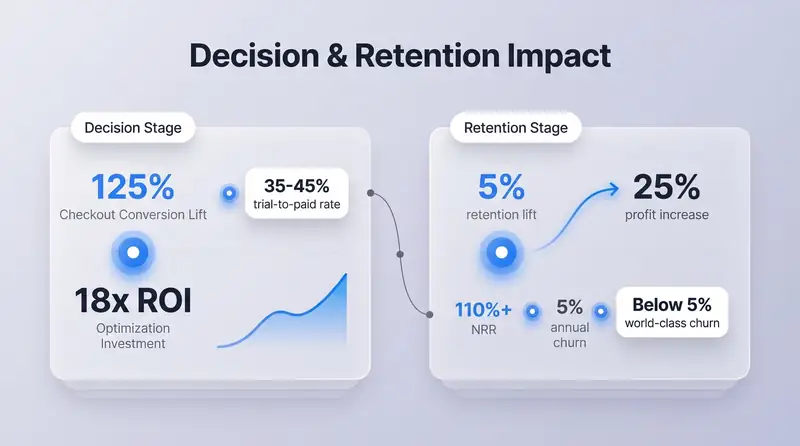 Decision & Retention Impact

Decision Stage

125%
Checkout Conversion Lift

35-45%
trial-to-paid rate

18x ROI
Optimization Investment

Retention Stage

5%
retention lift

25%
profit increase

110%+
NRR

5%
annual churn

Below 5%
world-class churn